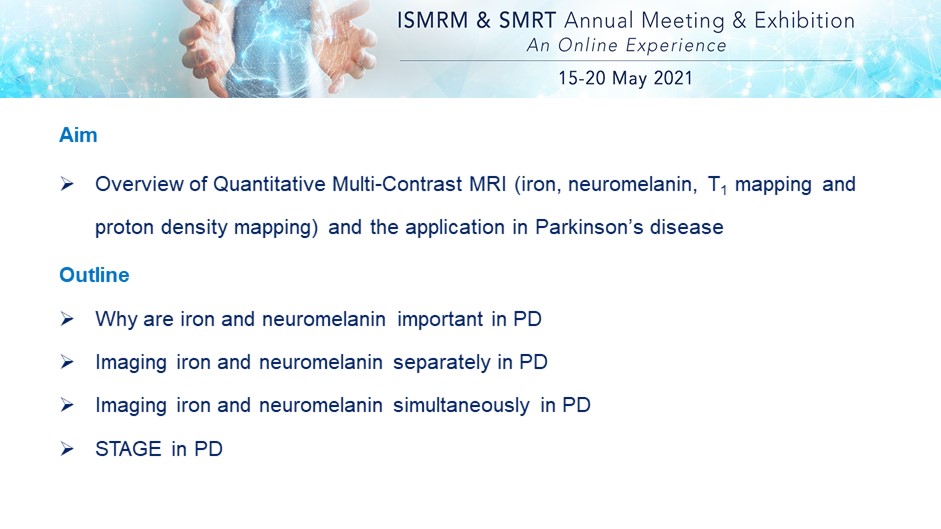 ISMRM & SMRT Annual Meeting & Exhibition
An Online Experience
15-20 May 2021

Aim

➢ Overview of Quantitative Multi-Contrast MRI (iron, neuromelanin, $T_1$ mapping and proton density mapping) and the application in Parkinson's disease

Outline

➢ Why are iron and neuromelanin important in PD

➢ Imaging iron and neuromelanin separately in PD

➢ Imaging iron and neuromelanin simultaneously in PD

➢ STAGE in PD